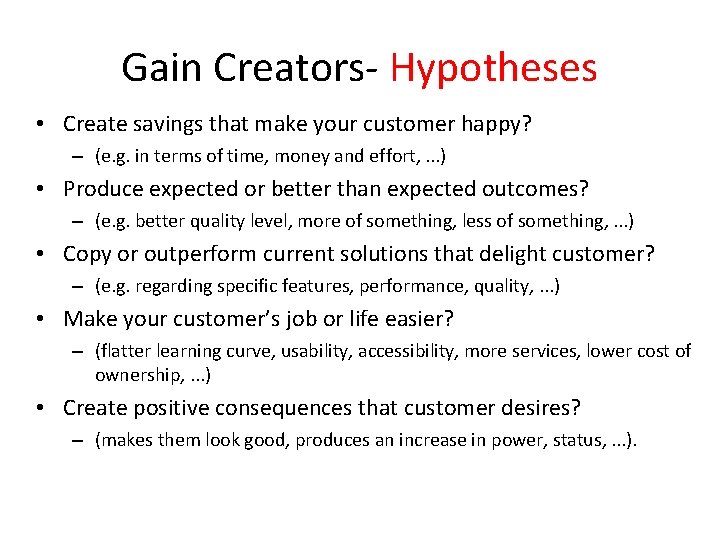 Gain Creators- Hypotheses

• Create savings that make your customer happy?
– (e.g. in terms of time, money and effort, ...)

• Produce expected or better than expected outcomes?
– (e.g. better quality level, more of something, less of something, ...)

• Copy or outperform current solutions that delight customer?
– (e.g. regarding specific features, performance, quality, ...)

• Make your customer's job or life easier?
– (flatter learning curve, usability, accessibility, more services, lower cost of ownership, ...)

• Create positive consequences that customer desires?
– (makes them look good, produces an increase in power, status, ...).